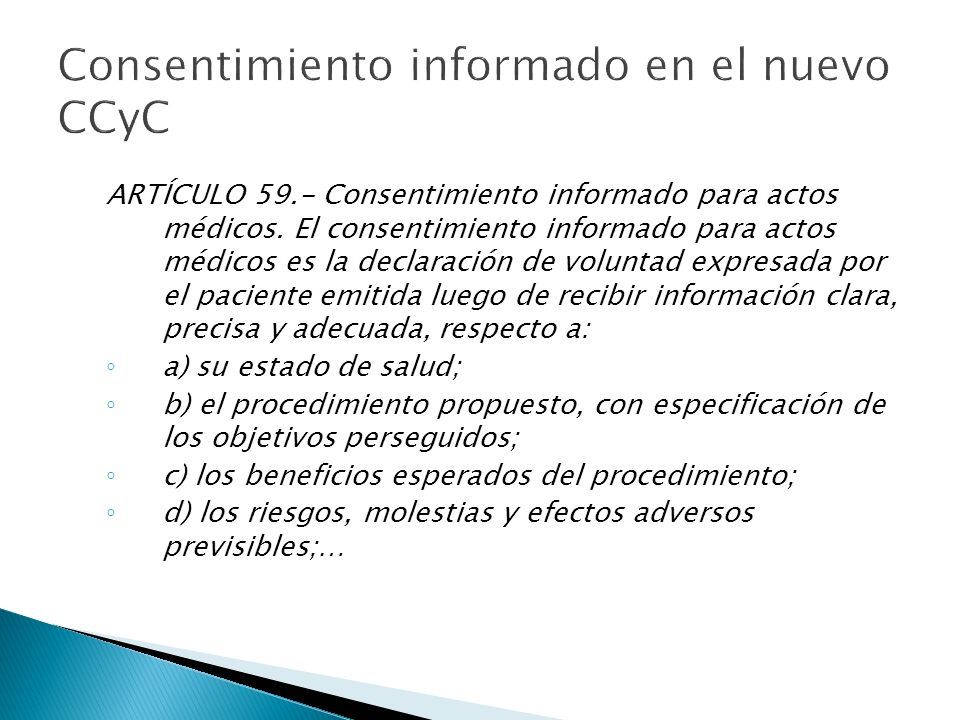 Consentimiento informado en el nuevo CCyC

ARTÍCULO 59.- Consentimiento informado para actos médicos. El consentimiento informado para actos médicos es la declaración de voluntad expresada por el paciente emitida luego de recibir información clara, precisa y adecuada, respecto a:

◦ a) su estado de salud;
◦ b) el procedimiento propuesto, con especificación de los objetivos perseguidos;
◦ c) los beneficios esperados del procedimiento;
◦ d) los riesgos, molestias y efectos adversos previsibles;…